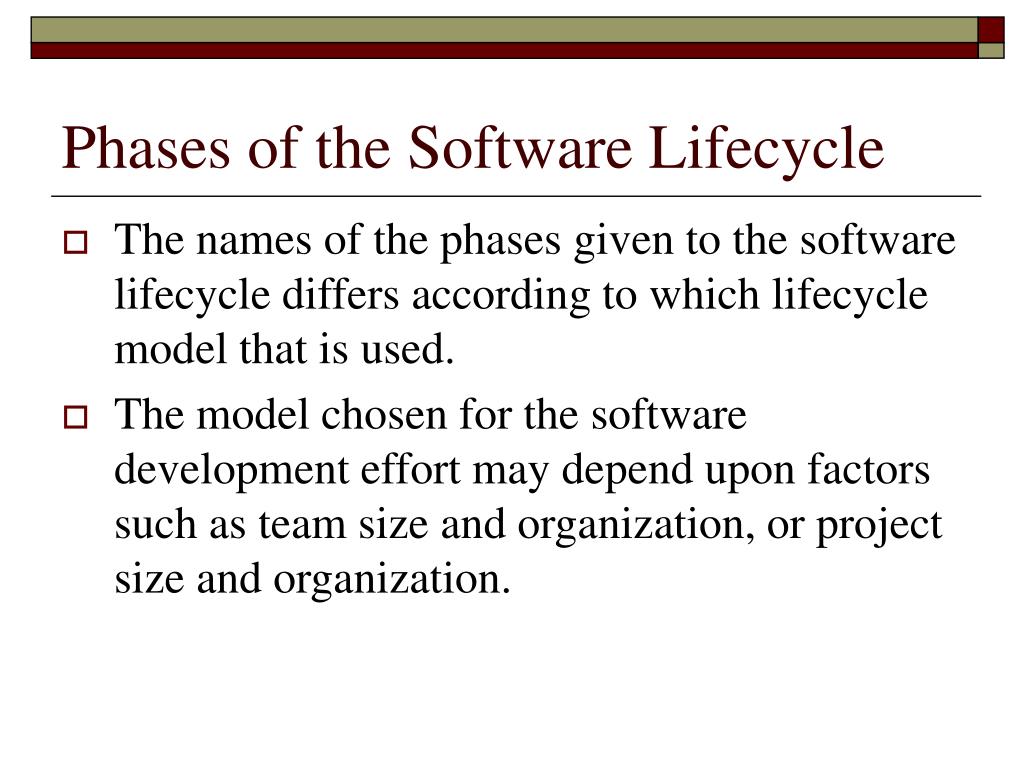 Phases of the Software Lifecycle

The names of the phases given to the software lifecycle differs according to which lifecycle model that is used.

The model chosen for the software development effort may depend upon factors such as team size and organization, or project size and organization.